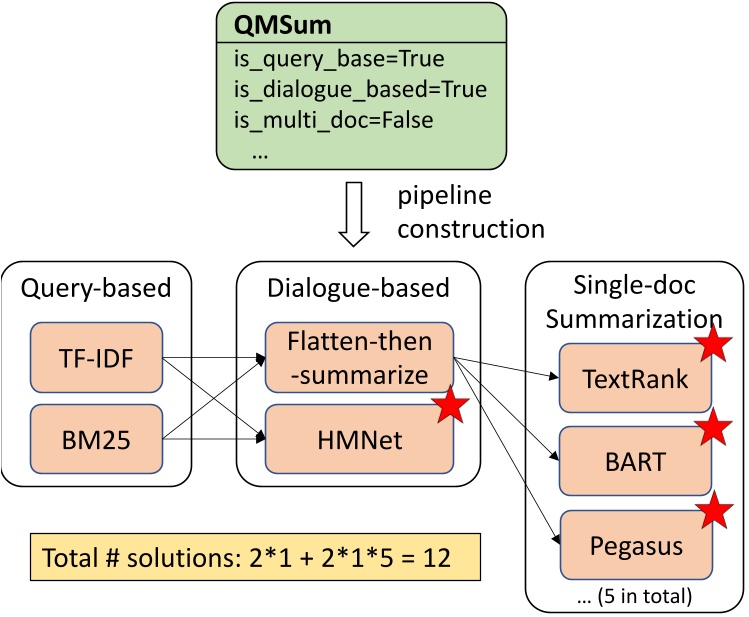 QMSum
is_query_base=True
is_dialogue_based=True
is_multi_doc=False
...

pipeline construction

Query-based
TF-IDF
BM25

Dialogue-based
Flatten-then-summarize
HMNet

Single-doc Summarization
TextRank
BART
Pegasus
... (5 in total)

Total # solutions: 2*1 + 2*1*5 = 12